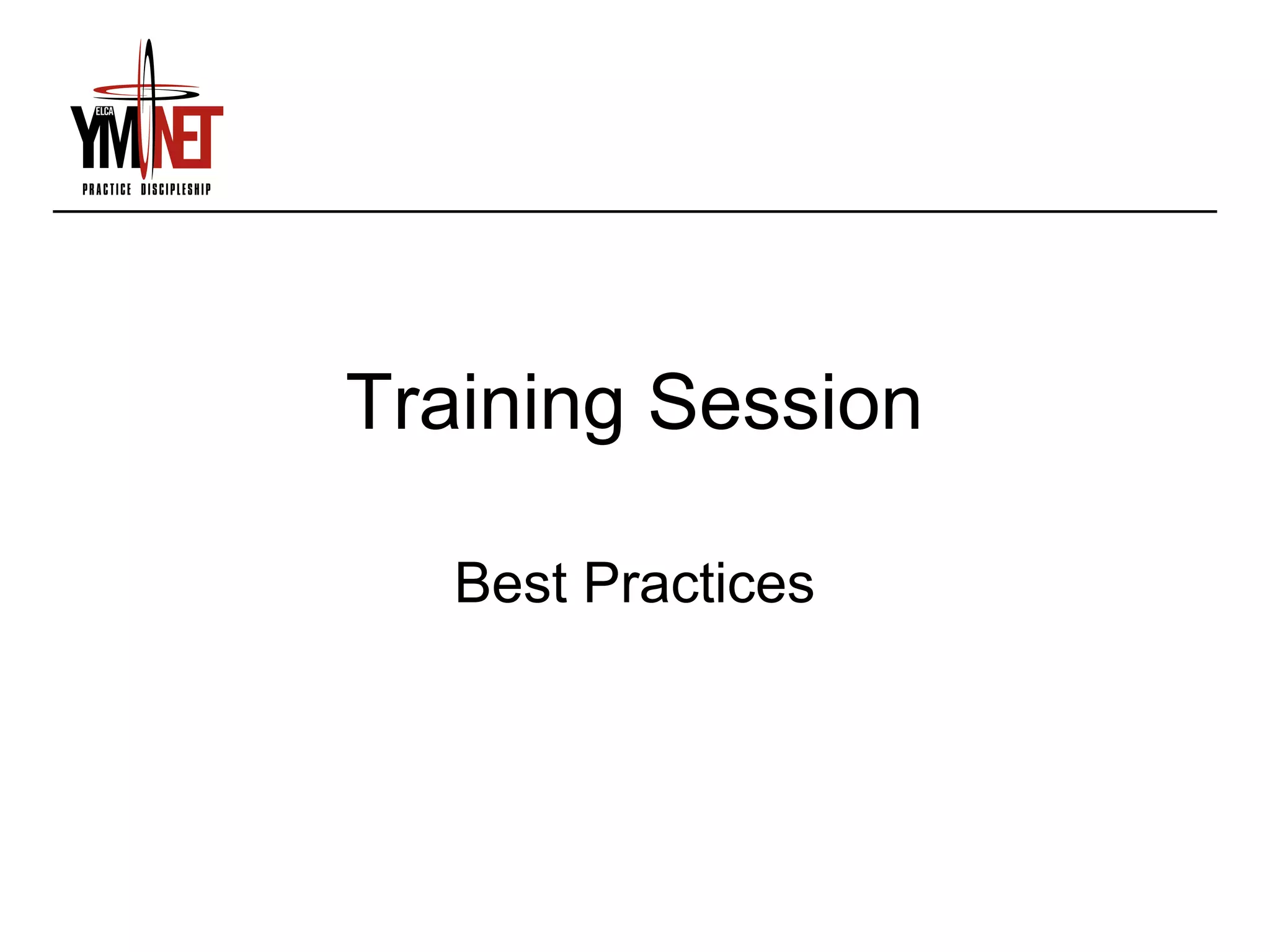 ELCA
YMNET
PRACTICE DISCIPLESHIP

Training Session

Best Practices